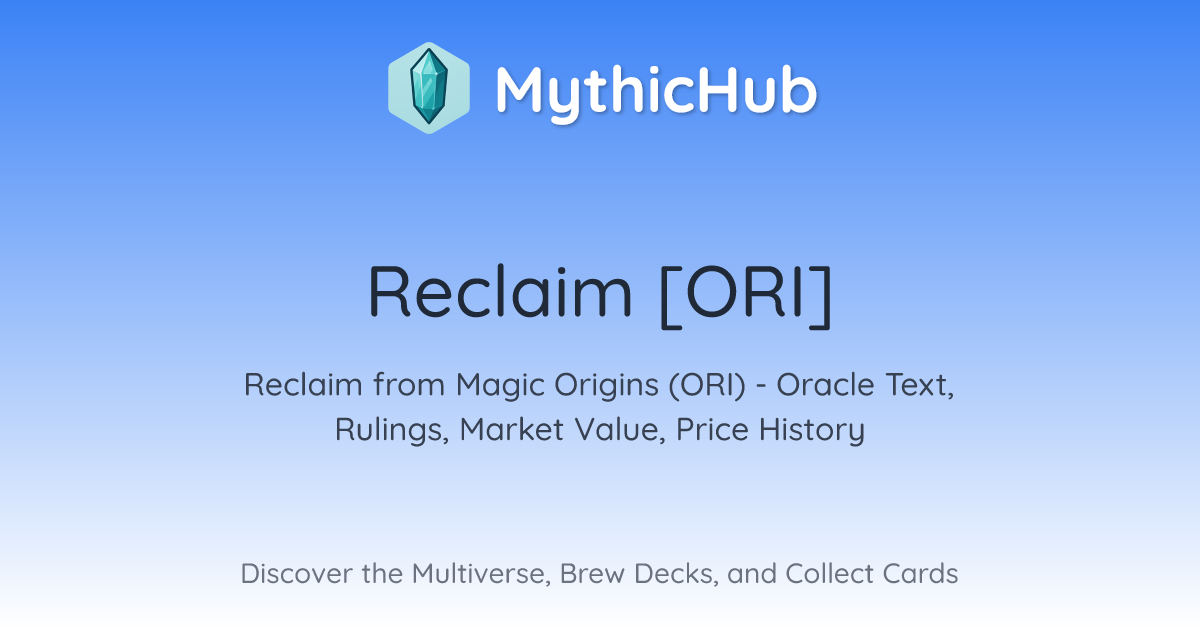 MythicHub

Reclaim [ORI]

Reclaim from Magic Origins (ORI) - Oracle Text, Rulings, Market Value, Price History

Discover the Multiverse, Brew Decks, and Collect Cards